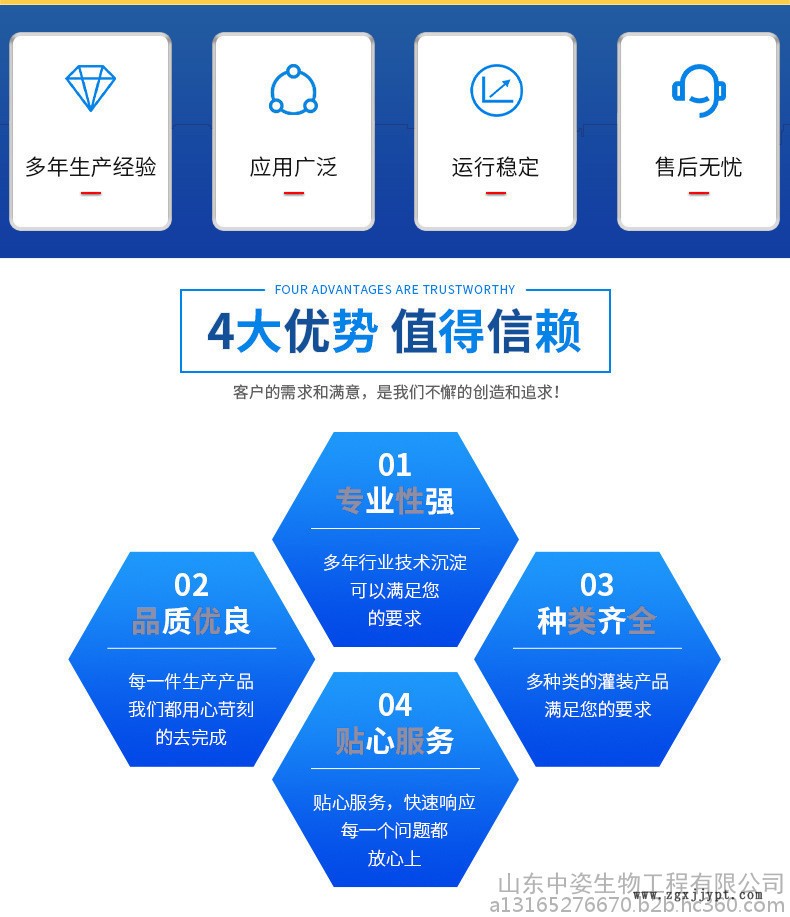 多年生产经验

应用广泛

运行稳定

售后无忧

FOUR ADVANTAGES ARE TRUSTWORTHY

4大优势 值得信赖

客户的需求和满意，是我们不懈的创造和追求！

01
专业性强
多年行业技术沉淀
可以满足您
的要求

02
品质优良
每一件生产产品
我们都用心苛刻
的去完成

03
种类齐全
多种类的灌装产品
满足您的要求

04
贴心服务
贴心服务，快速响应
每一个问题都
放心上

山东中姿生物工程有限公司
a13165276670.b2b.hc360.com
www.zgxjjypt.com